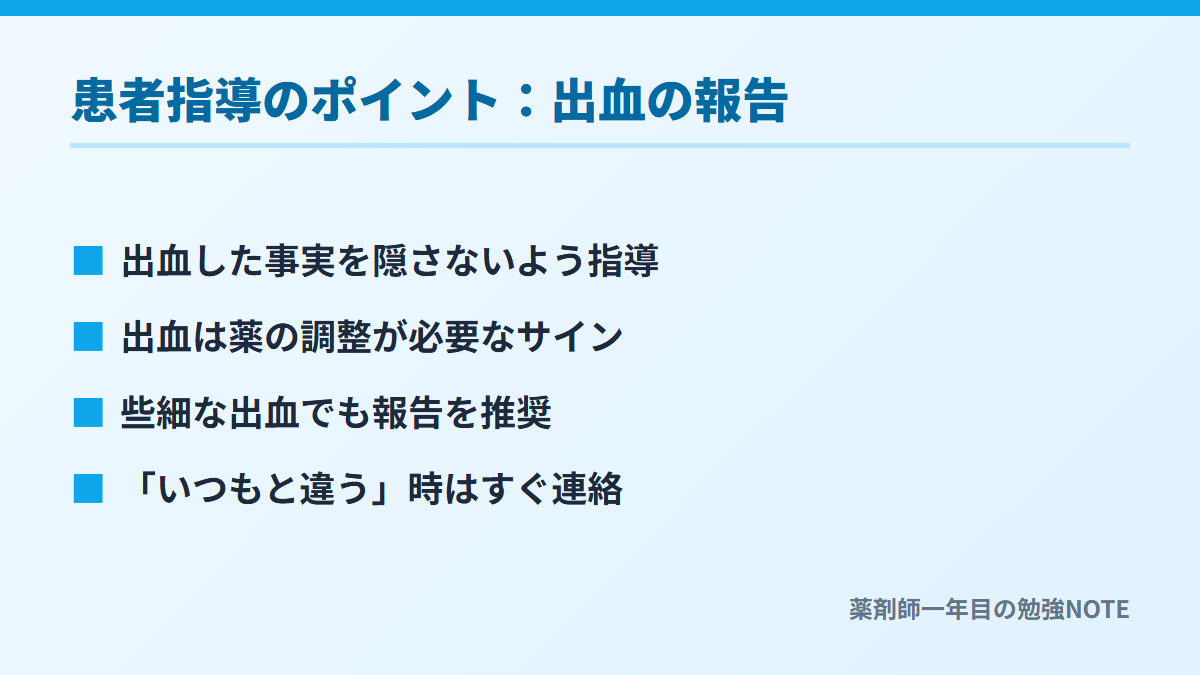 患者指導のポイント：出血の報告

■ 出血した事実を隠さないよう指導

■ 出血は薬の調整が必要なサイン

■ 些細な出血でも報告を推奨

■ 「いつもと違う」時はすぐ連絡

薬剤師一年目の勉強NOTE